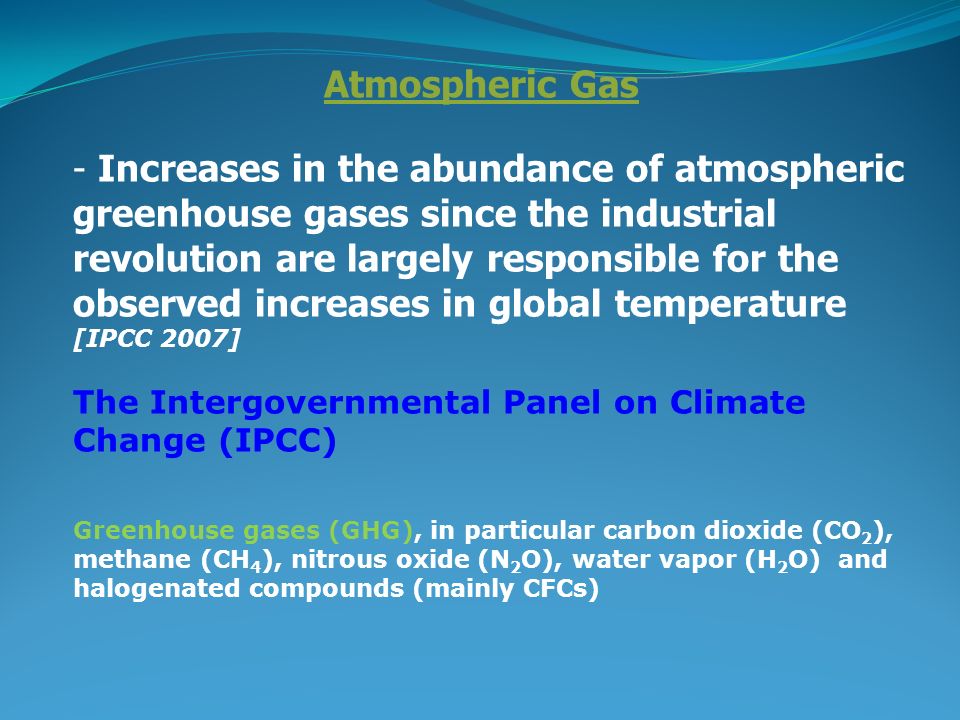 Atmospheric Gas

- Increases in the abundance of atmospheric greenhouse gases since the industrial revolution are largely responsible for the observed increases in global temperature [IPCC 2007]

The Intergovernmental Panel on Climate Change (IPCC)

Greenhouse gases (GHG), in particular carbon dioxide ($CO_2$), methane ($CH_4$), nitrous oxide ($N_2O$), water vapor ($H_2O$) and halogenated compounds (mainly CFCs)